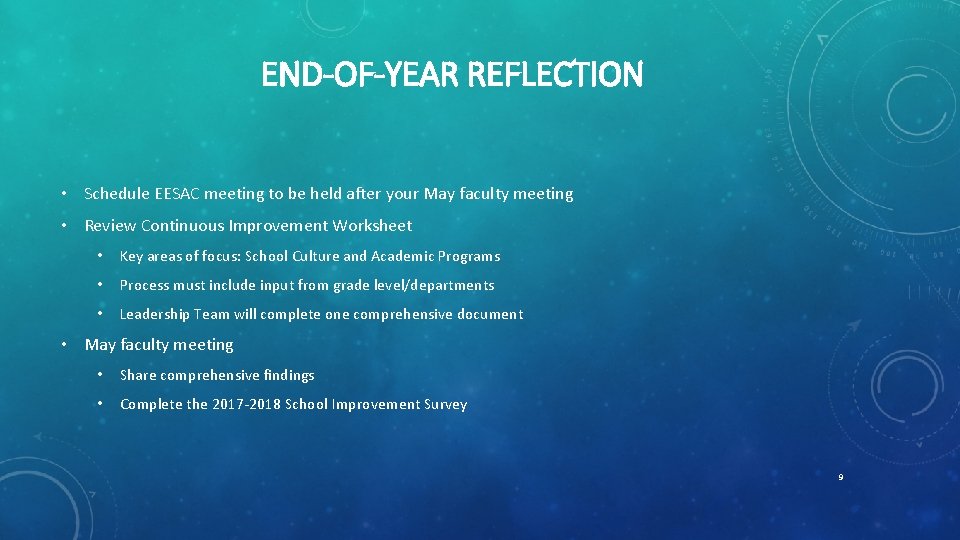 END-OF-YEAR REFLECTION

• Schedule EESAC meeting to be held after your May faculty meeting
• Review Continuous Improvement Worksheet
  • Key areas of focus: School Culture and Academic Programs
  • Process must include input from grade level/departments
  • Leadership Team will complete one comprehensive document
• May faculty meeting
  • Share comprehensive findings
  • Complete the 2017-2018 School Improvement Survey

9